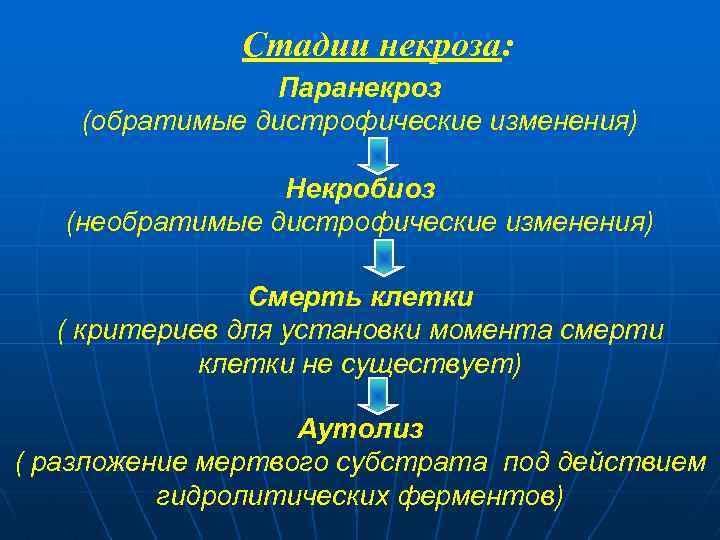 Стадии некроза:

Паранекроз
(обратимые дистрофические изменения)

Некробиоз
(необратимые дистрофические изменения)

Смерть клетки
( критериев для установки момента смерти клетки не существует)

Аутолиз
( разложение мертвого субстрата под действием гидролитических ферментов)